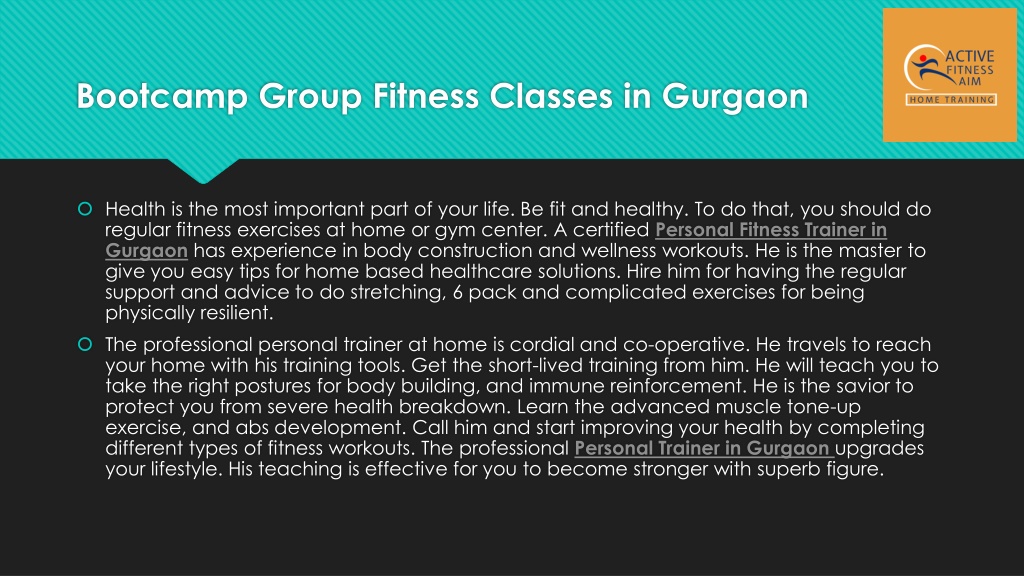 Bootcamp Group Fitness Classes in Gurgaon

ACTIVE FITNESS AIM
HOME TRAINING

Health is the most important part of your life. Be fit and healthy. To do that, you should do regular fitness exercises at home or gym center. A certified Personal Fitness Trainer in Gurgaon has experience in body construction and wellness workouts. He is the master to give you easy tips for home based healthcare solutions. Hire him for having the regular support and advice to do stretching, 6 pack and complicated exercises for being physically resilient.

The professional personal trainer at home is cordial and co-operative. He travels to reach your home with his training tools. Get the short-lived training from him. He will teach you to take the right postures for body building, and immune reinforcement. He is the savior to protect you from severe health breakdown. Learn the advanced muscle tone-up exercise, and abs development. Call him and start improving your health by completing different types of fitness workouts. The professional Personal Trainer in Gurgaon upgrades your lifestyle. His teaching is effective for you to become stronger with superb figure.